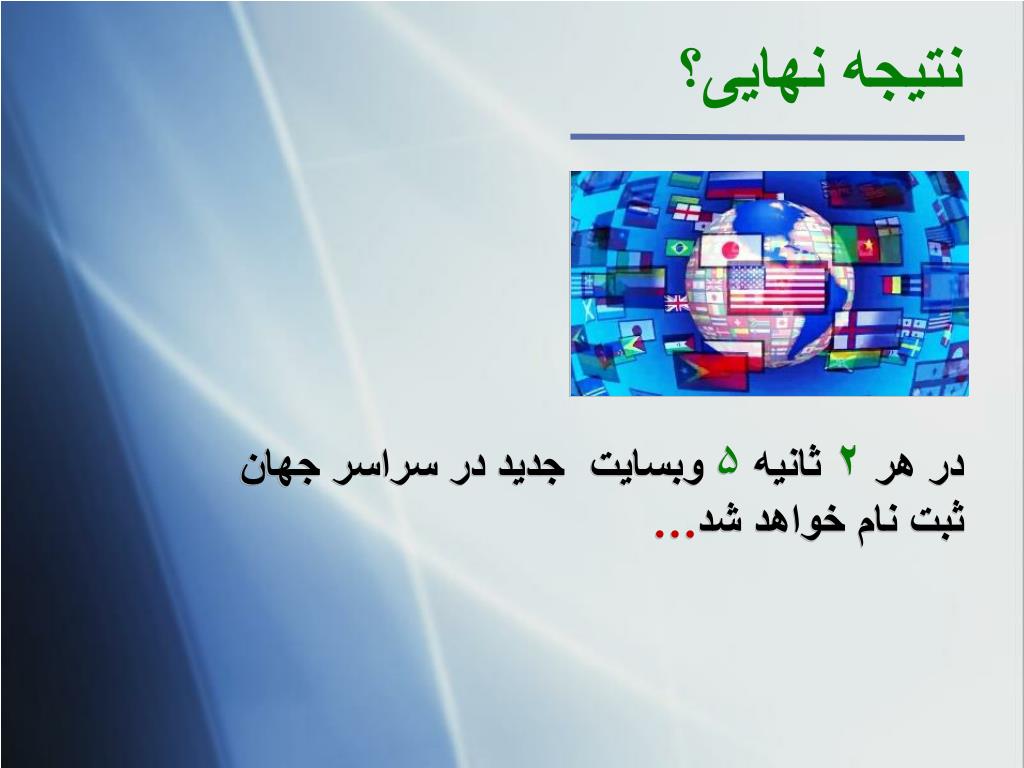 نتیجه نهایی؟

در هر ۲ ثانیه ۵ وبسایت جدید در سراسر جهان ثبت نام خواهد شد...